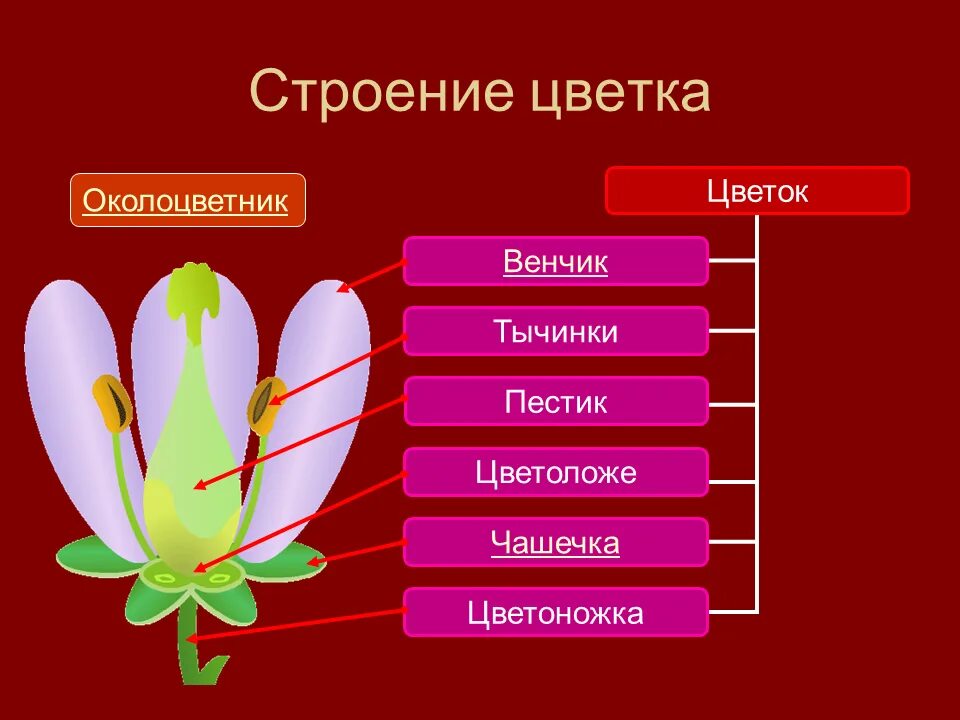 Строение цветка

Околоцветник

Цветок

Венчик

Тычинки

Пестик

Цветоложе

Чашечка

Цветоножка